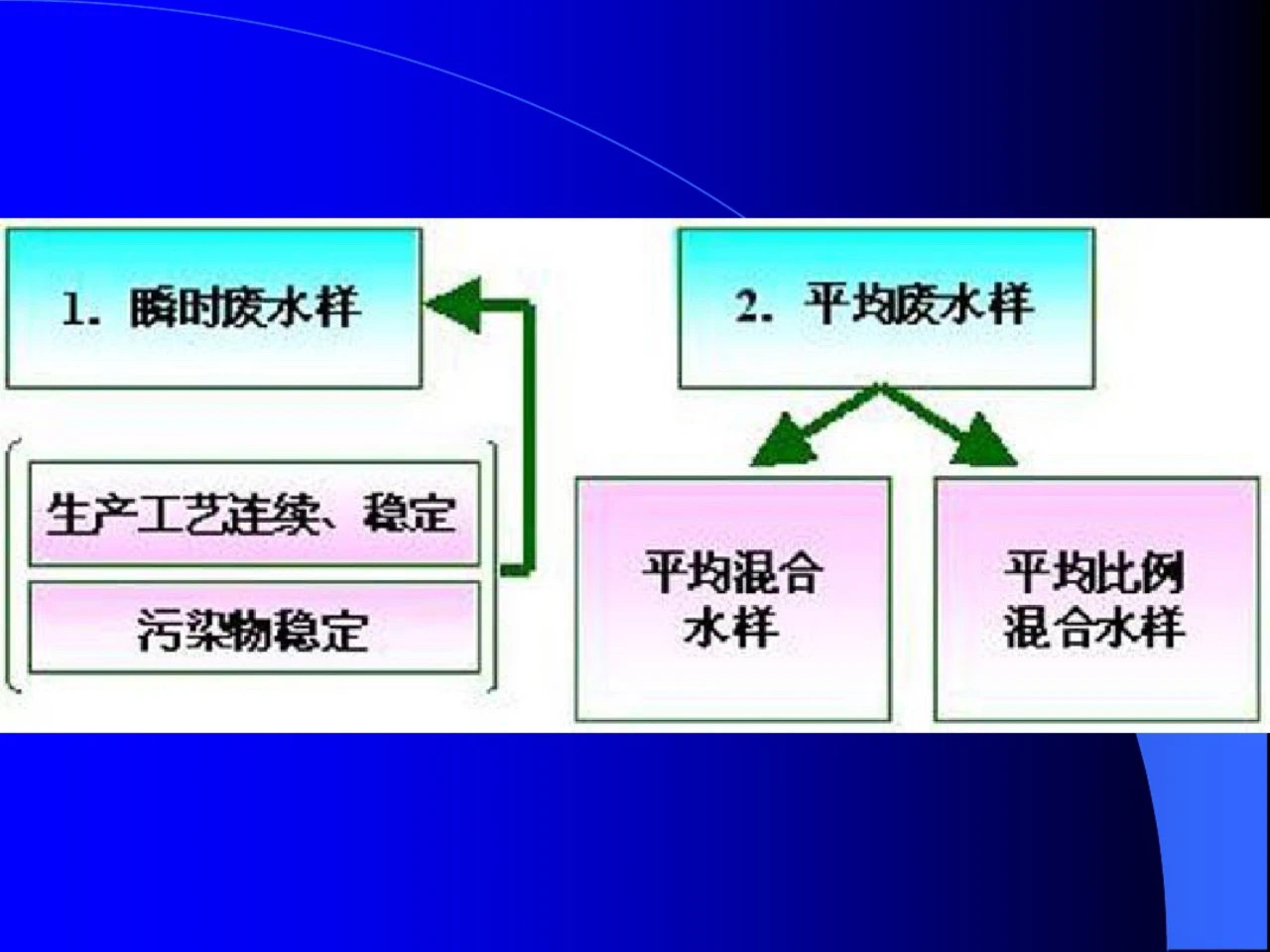 1. 瞬时废水样

生产工艺连续、稳定

污染物稳定

2. 平均废水样

平均混合水样

平均比例混合水样